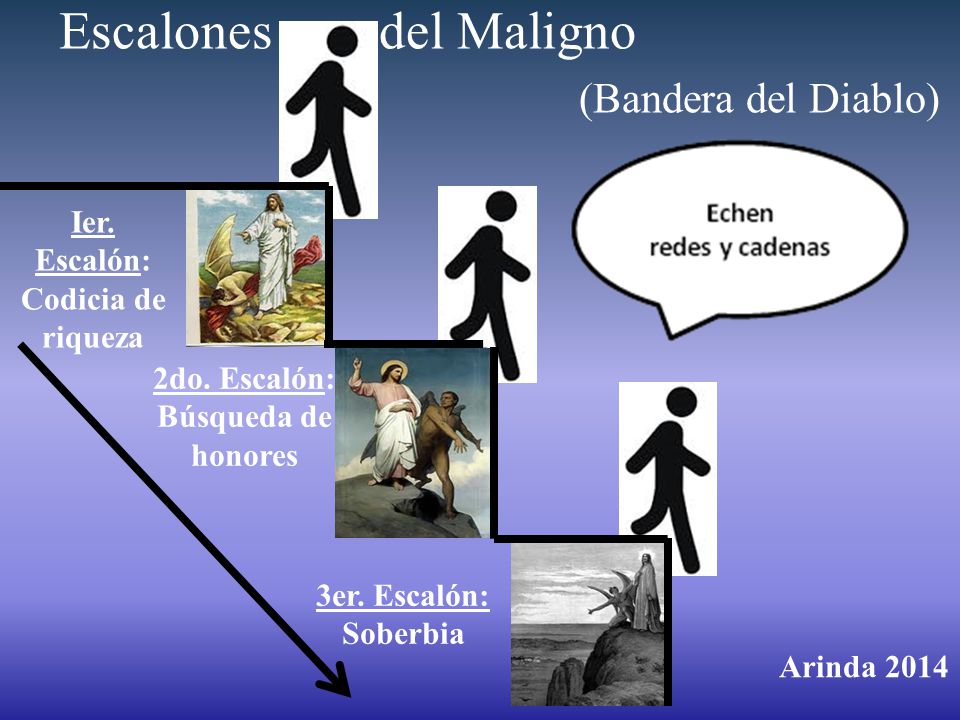 Escalones del Maligno

(Bandera del Diablo)

Echen redes y cadenas

Ier. Escalón: Codicia de riqueza

2do. Escalón: Búsqueda de honores

3er. Escalón: Soberbia

Arinda 2014